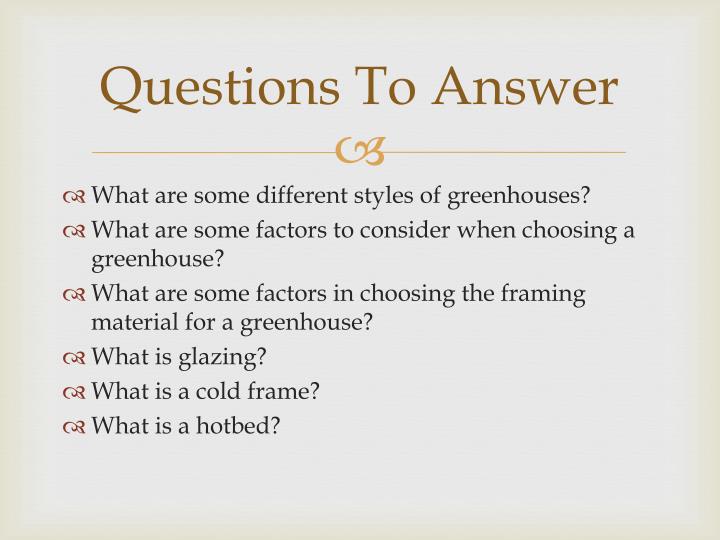 Questions To Answer

What are some different styles of greenhouses?
What are some factors to consider when choosing a greenhouse?
What are some factors in choosing the framing material for a greenhouse?
What is glazing?
What is a cold frame?
What is a hotbed?